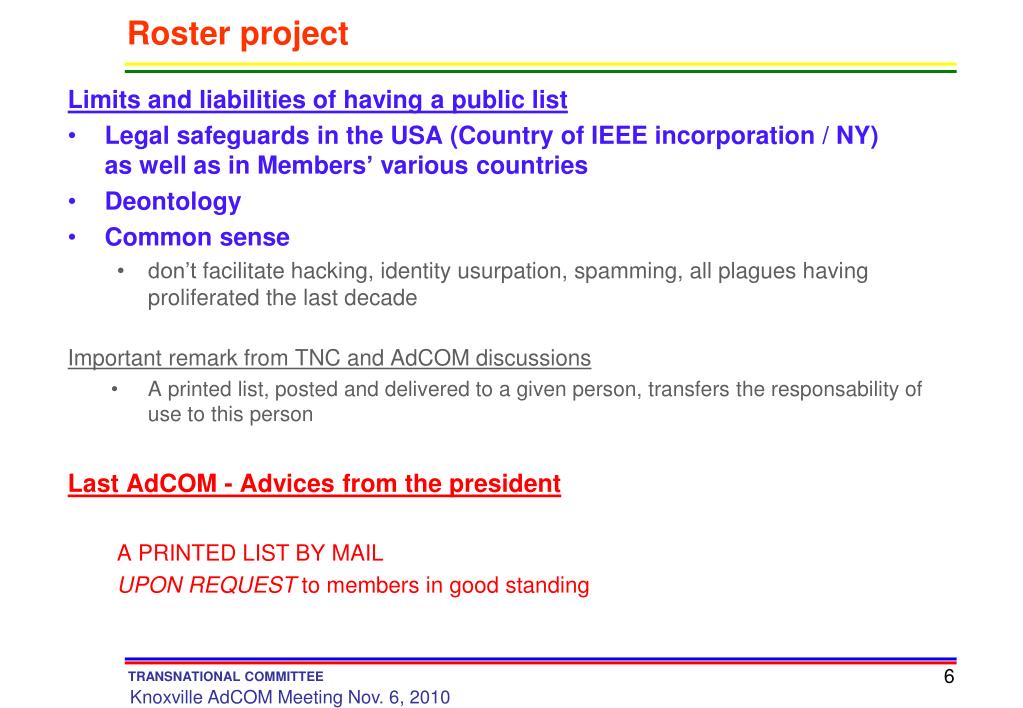 Roster project

Limits and liabilities of having a public list

• Legal safeguards in the USA (Country of IEEE incorporation / NY) as well as in Members' various countries
• Deontology
• Common sense
  • don't facilitate hacking, identity usurpation, spamming, all plagues having proliferated the last decade

Important remark from TNC and AdCOM discussions
  • A printed list, posted and delivered to a given person, transfers the responsability of use to this person

Last AdCOM - Advices from the president

A PRINTED LIST BY MAIL
UPON REQUEST to members in good standing

TRANSNATIONAL COMMITTEE
Knoxville AdCOM Meeting Nov. 6, 2010

6